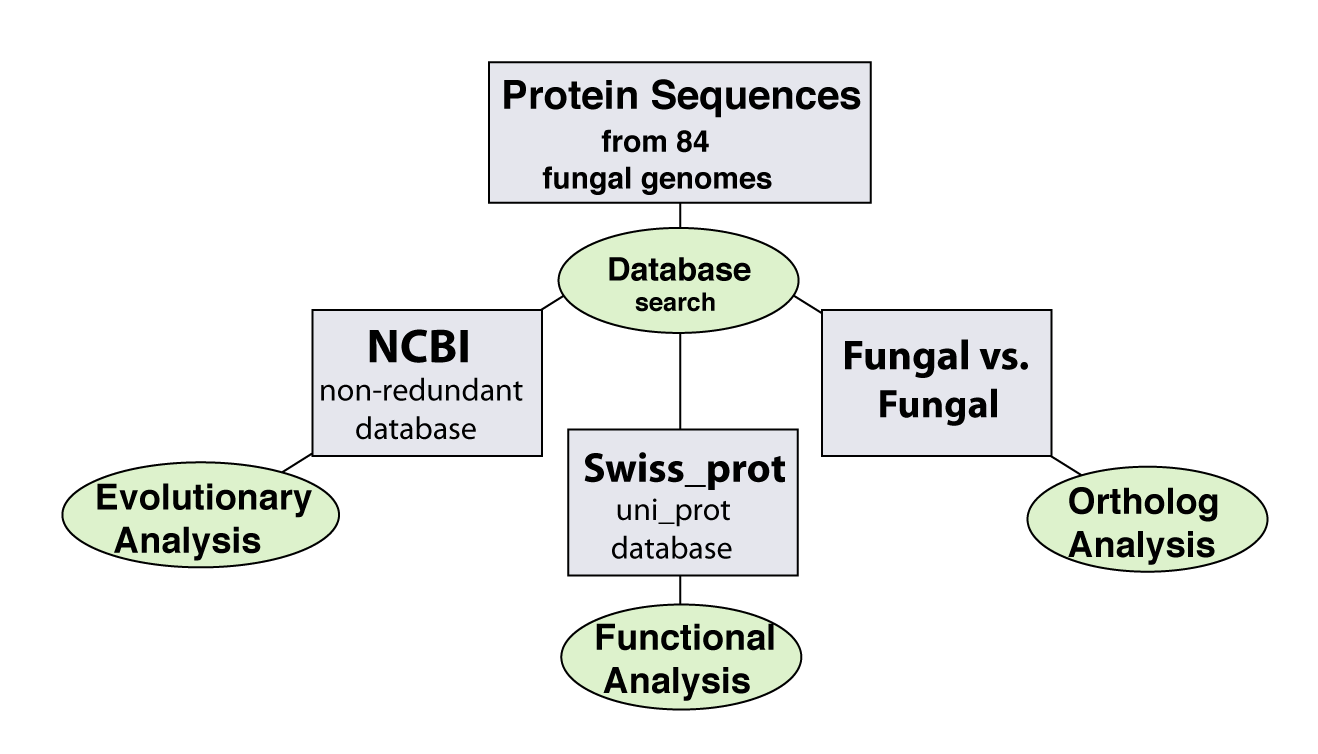 Protein Sequences
from 84
fungal genomes

Database
search

NCBI
non-redundant
database

Swiss_prot
uni_prot
database

Fungal vs.
Fungal

Evolutionary
Analysis

Functional
Analysis

Ortholog
Analysis